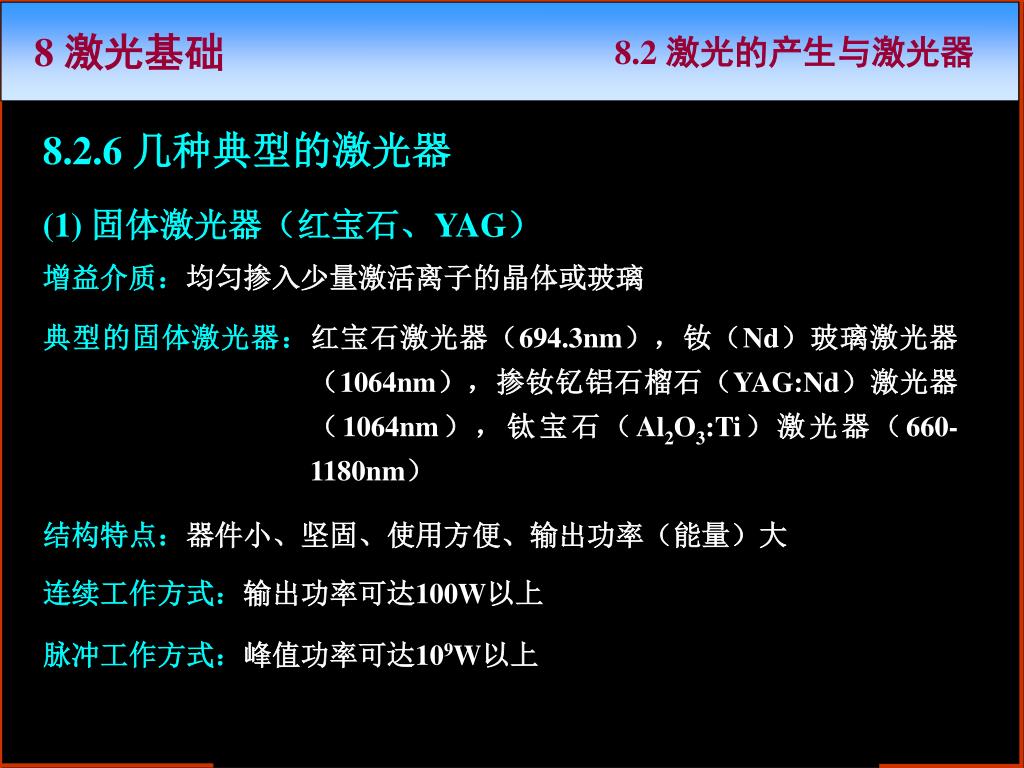 8 激光基础

8.2 激光的产生与激光器

8.2.6 几种典型的激光器

(1) 固体激光器（红宝石、YAG）

增益介质：均匀掺入少量激活离子的晶体或玻璃

典型的固体激光器：红宝石激光器（694.3nm），钕（Nd）玻璃激光器（1064nm），掺钕钇铝石榴石（YAG:Nd）激光器（1064nm），钛宝石（$Al_2O_3$:Ti）激光器（660-1180nm）

结构特点：器件小、坚固、使用方便、输出功率（能量）大

连续工作方式：输出功率可达100W以上

脉冲工作方式：峰值功率可达$10^9$W以上